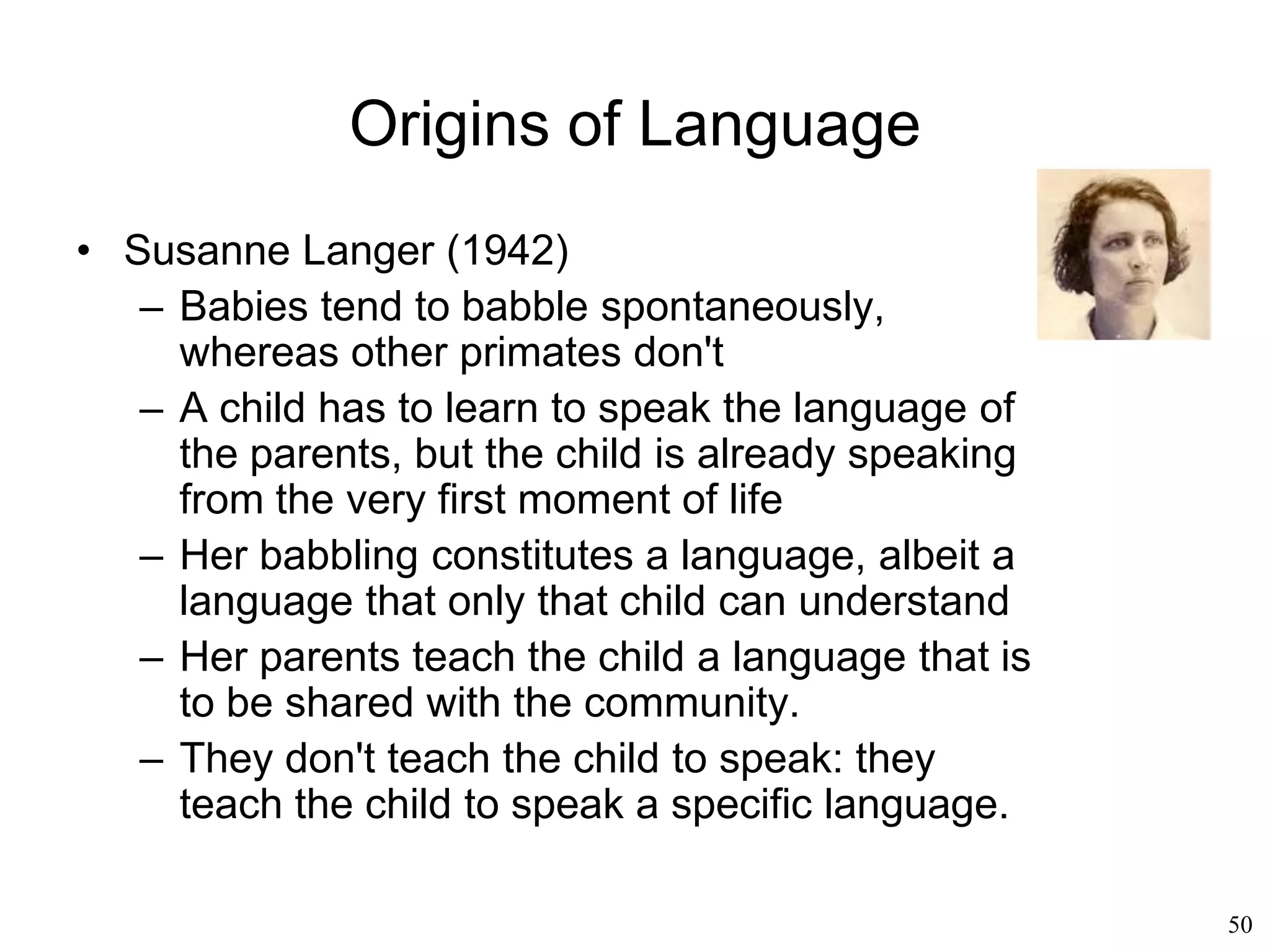 Origins of Language

• Susanne Langer (1942)
  – Babies tend to babble spontaneously, whereas other primates don't
  – A child has to learn to speak the language of the parents, but the child is already speaking from the very first moment of life
  – Her babbling constitutes a language, albeit a language that only that child can understand
  – Her parents teach the child a language that is to be shared with the community.
  – They don't teach the child to speak: they teach the child to speak a specific language.

50